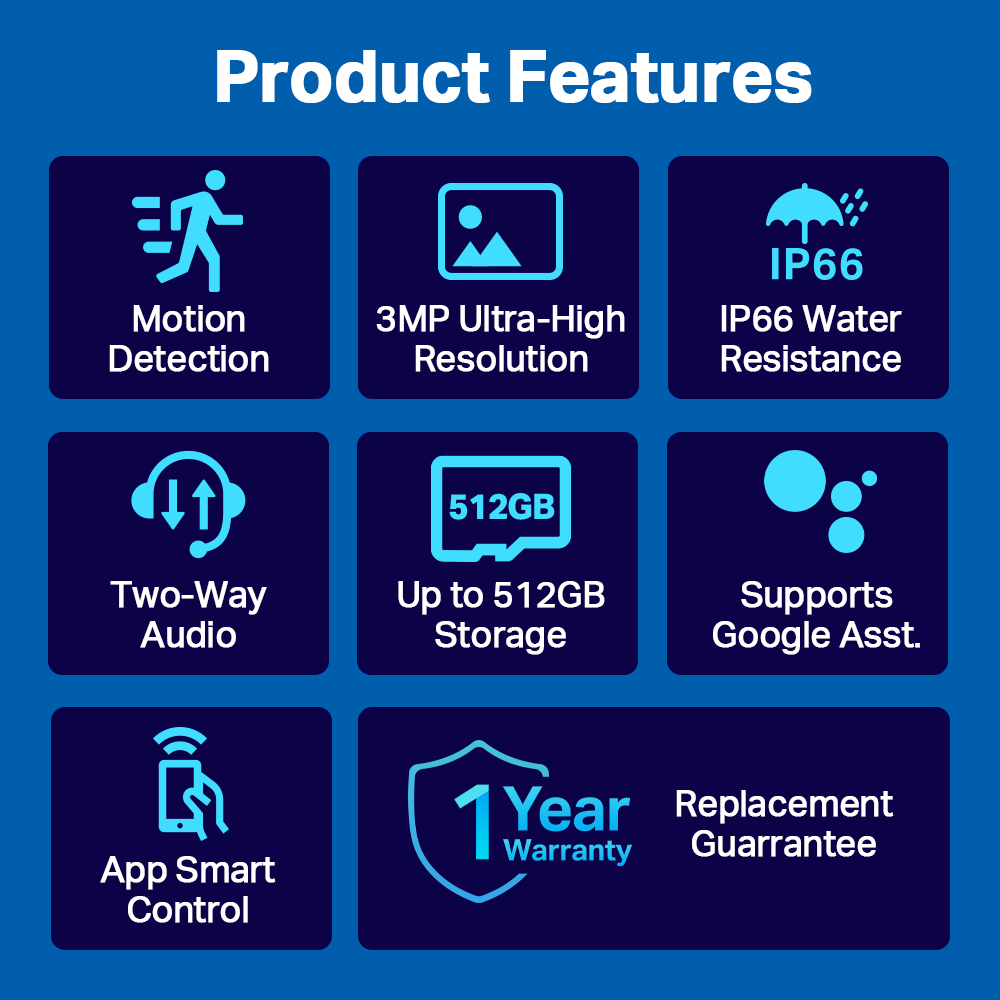 Product Features

Motion Detection

3MP Ultra-High Resolution

IP66

IP66 Water Resistance

Two-Way Audio

512GB

Up to 512GB Storage

Supports Google Asst.

App Smart Control

1 Year Warranty

Replacement Guarantee